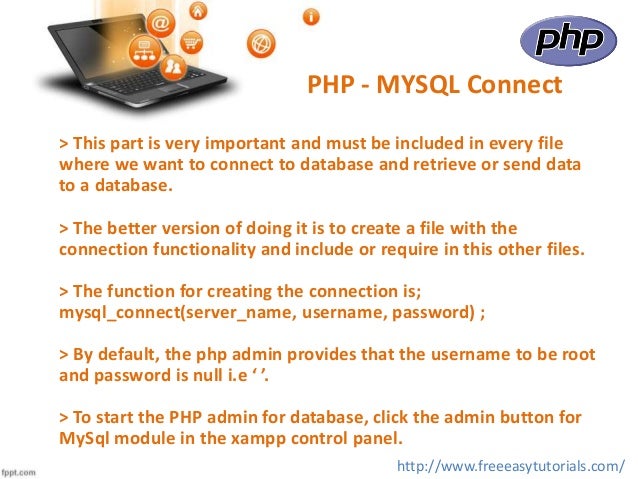 php

PHP - MYSQL Connect

> This part is very important and must be included in every file where we want to connect to database and retrieve or send data to a database.

> The better version of doing it is to create a file with the connection functionality and include or require in this other files.

> The function for creating the connection is; mysql_connect(server_name, username, password) ;

> By default, the php admin provides that the username to be root and password is null i.e ‘ ’.

> To start the PHP admin for database, click the admin button for MySql module in the xampp control panel.

fppt.com

http://www.freeeasytutorials.com/